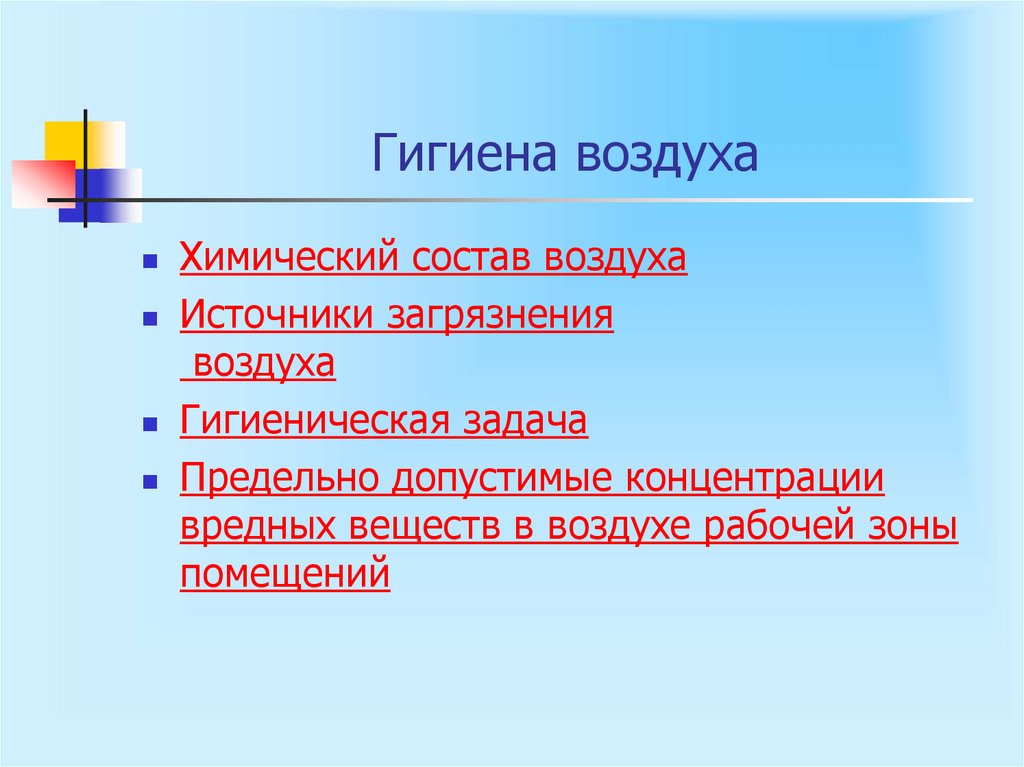 Гигиена воздуха

- Химический состав воздуха
- Источники загрязнения воздуха
- Гигиеническая задача
- Предельно допустимые концентрации вредных веществ в воздухе рабочей зоны помещений